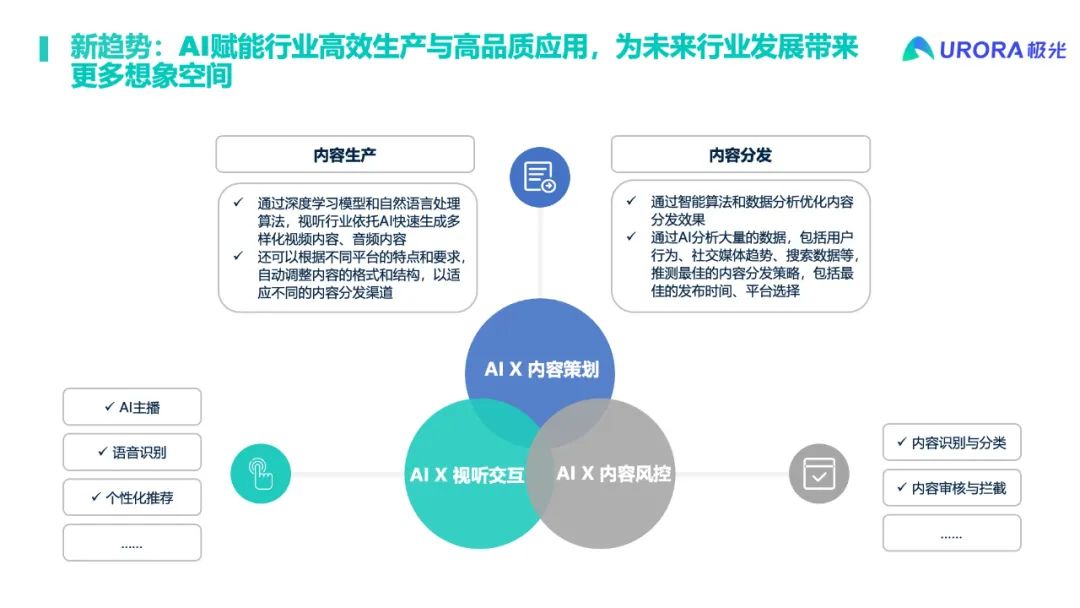 新趋势：AI赋能行业高效生产与高品质应用，为未来行业发展带来更多想象空间

URORA 极光

内容生产

✓ 通过深度学习模型和自然语言处理算法，视听行业依托AI快速生成多样化视频内容、音频内容
✓ 还可以根据不同平台的特点和要求，自动调整内容的格式和结构，以适应不同的内容分发渠道

内容分发

✓ 通过智能算法和数据分析优化内容分发效果
✓ 通过AI分析大量的数据，包括用户行为、社交媒体趋势、搜索数据等，推测最佳的内容分发策略，包括最佳的发布时间、平台选择

AI X 内容策划

AI X 视听交互

AI X 内容风控

✓ AI主播
✓ 语音识别
✓ 个性化推荐
......

✓ 内容识别与分类
✓ 内容审核与拦截
......